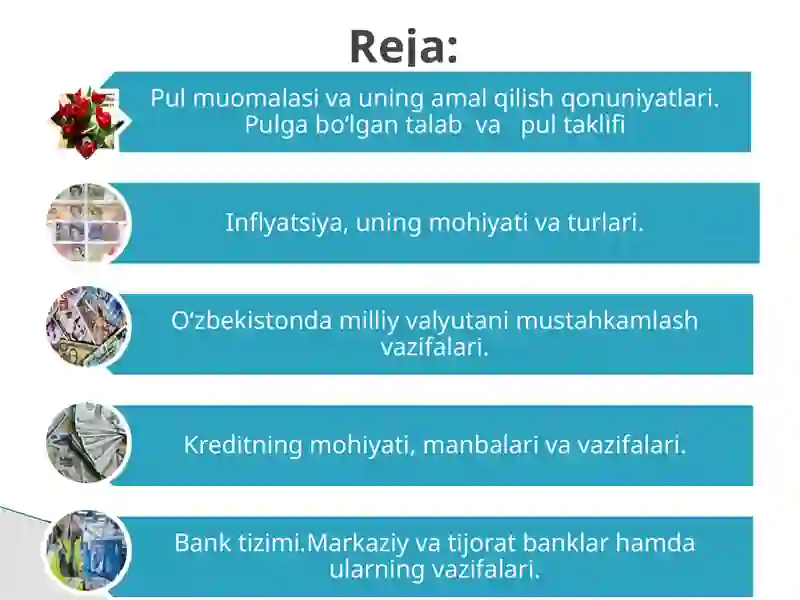 Reja:

Pul muomalasi va uning amal qilish qonuniyatlari. Pulga bo‘lgan talab va pul taklifi

Inflyatsiya, uning mohiyati va turlari.

O‘zbekistonda milliy valyutani mustahkamlash vazifalari.

Kreditning mohiyati, manbalari va vazifalari.

Bank tizimi.Markaziy va tijorat banklar hamda ularning vazifalari.